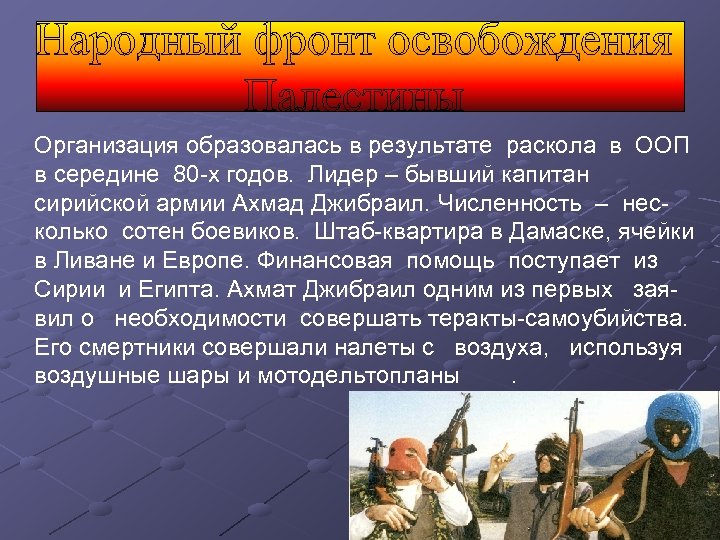 Народный фронт освобождения Палестины

Организация образовалась в результате раскола в ООП в середине 80-х годов. Лидер – бывший капитан сирийской армии Ахмад Джибраил. Численность – несколько сотен боевиков. Штаб-квартира в Дамаске, ячейки в Ливане и Европе. Финансовая помощь поступает из Сирии и Египта. Ахмат Джибраил одним из первых заявил о необходимости совершать теракты-самоубийства. Его смертники совершали налеты с воздуха, используя воздушные шары и мотодельтопланы .